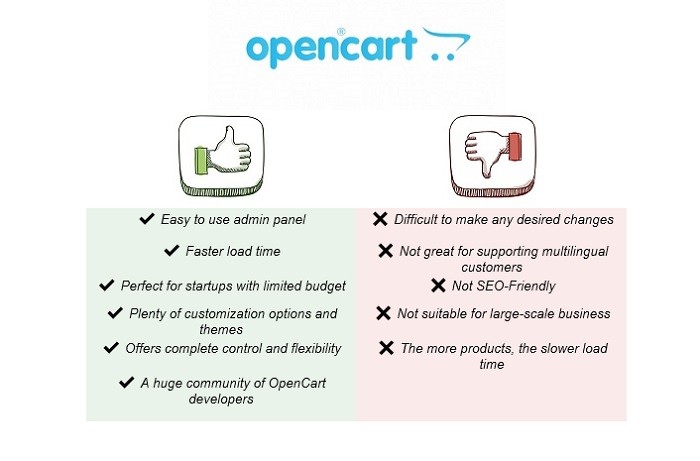 opencart®

✔ Easy to use admin panel

✔ Faster load time

✔ Perfect for startups with limited budget

✔ Plenty of customization options and themes

✔ Offers complete control and flexibility

✔ A huge community of OpenCart developers

✖ Difficult to make any desired changes

✖ Not great for supporting multilingual customers

✖ Not SEO-Friendly

✖ Not suitable for large-scale business

✖ The more products, the slower load time